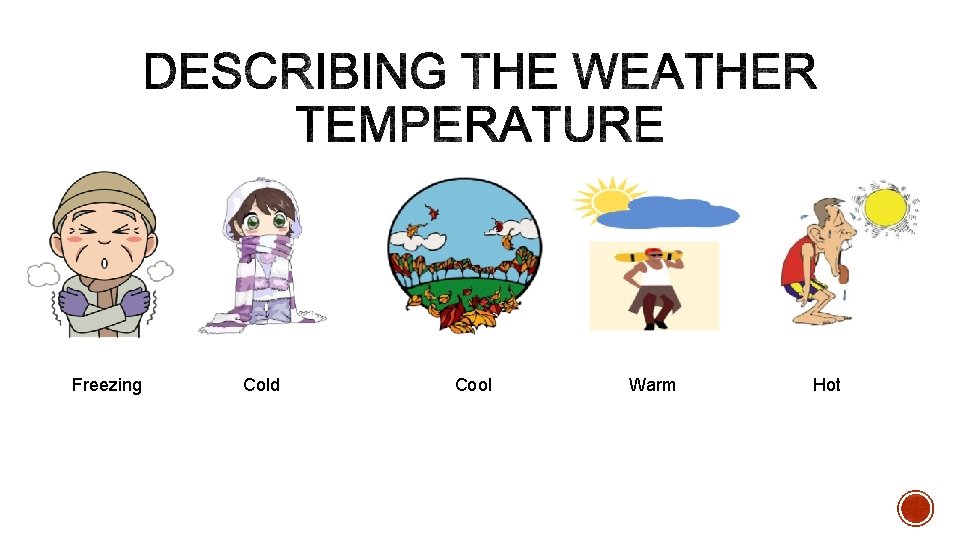 DESCRIBING THE WEATHER TEMPERATURE

Freezing

Cold

Cool

Warm

Hot